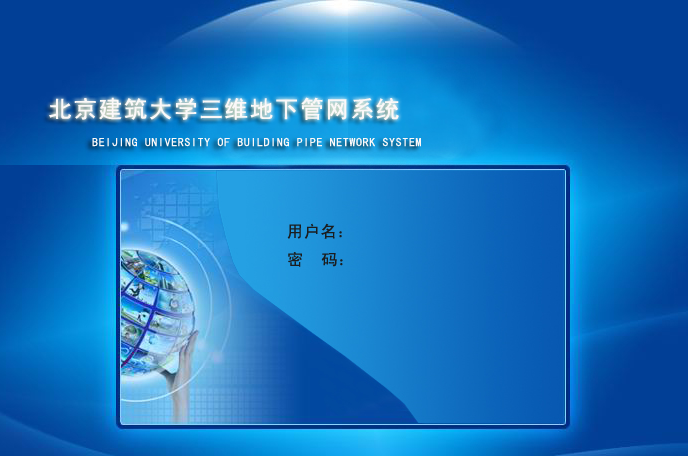 北京建筑大学三维地下管网系统

BEIJING UNIVERSITY OF BUILDING PIPE NETWORK SYSTEM

用户名：
密　码：